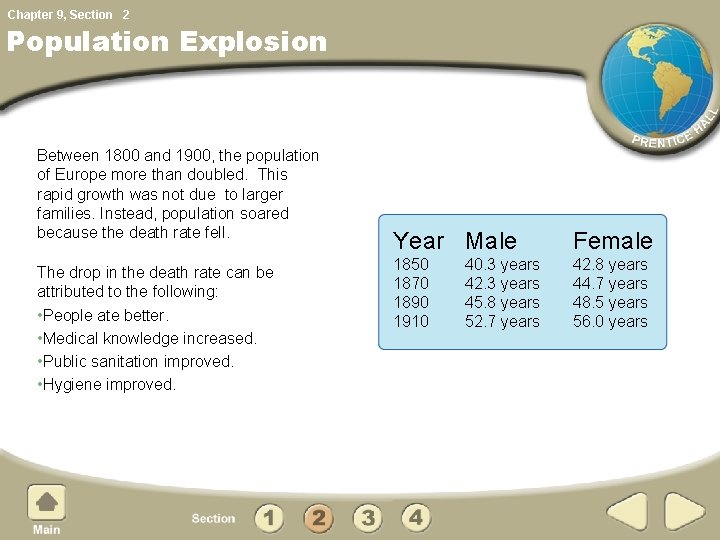 Chapter 9, Section 2

Population Explosion

PRENTICE HALL

Between 1800 and 1900, the population of Europe more than doubled. This rapid growth was not due to larger families. Instead, population soared because the death rate fell.

The drop in the death rate can be attributed to the following:

•People ate better.

•Medical knowledge increased.

•Public sanitation improved.

•Hygiene improved.

| Year | Male | Female |
|---|---|---|
| 1850 | 40.3 years | 42.8 years |
| 1870 | 42.3 years | 44.7 years |
| 1890 | 45.8 years | 48.5 years |
| 1910 | 52.7 years | 56.0 years |

Main

Section 1 2 3 4